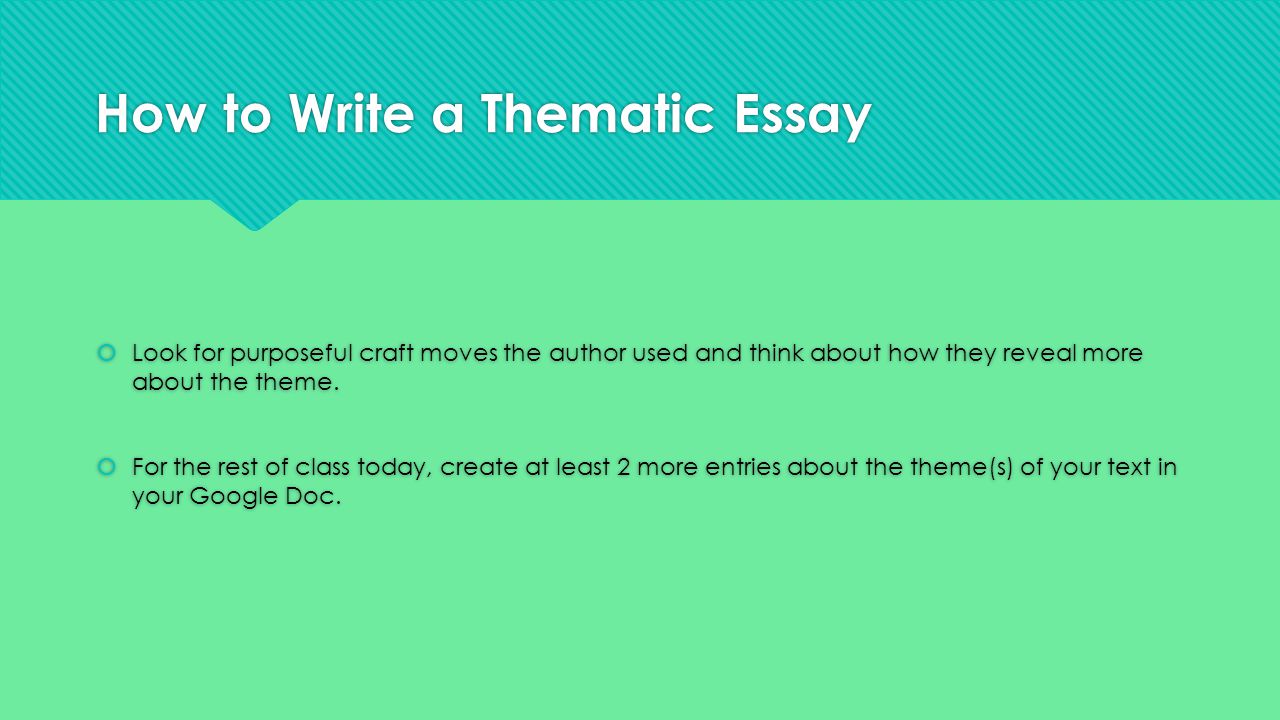 How to Write a Thematic Essay

Look for purposeful craft moves the author used and think about how they reveal more about the theme.

For the rest of class today, create at least 2 more entries about the theme(s) of your text in your Google Doc.